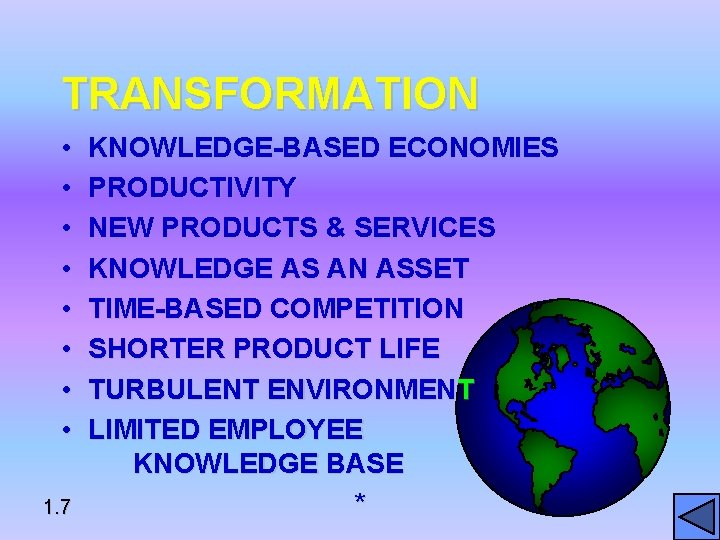 TRANSFORMATION

• KNOWLEDGE-BASED ECONOMIES
• PRODUCTIVITY
• NEW PRODUCTS & SERVICES
• KNOWLEDGE AS AN ASSET
• TIME-BASED COMPETITION
• SHORTER PRODUCT LIFE
• TURBULENT ENVIRONMENT
• LIMITED EMPLOYEE KNOWLEDGE BASE

1.7

*